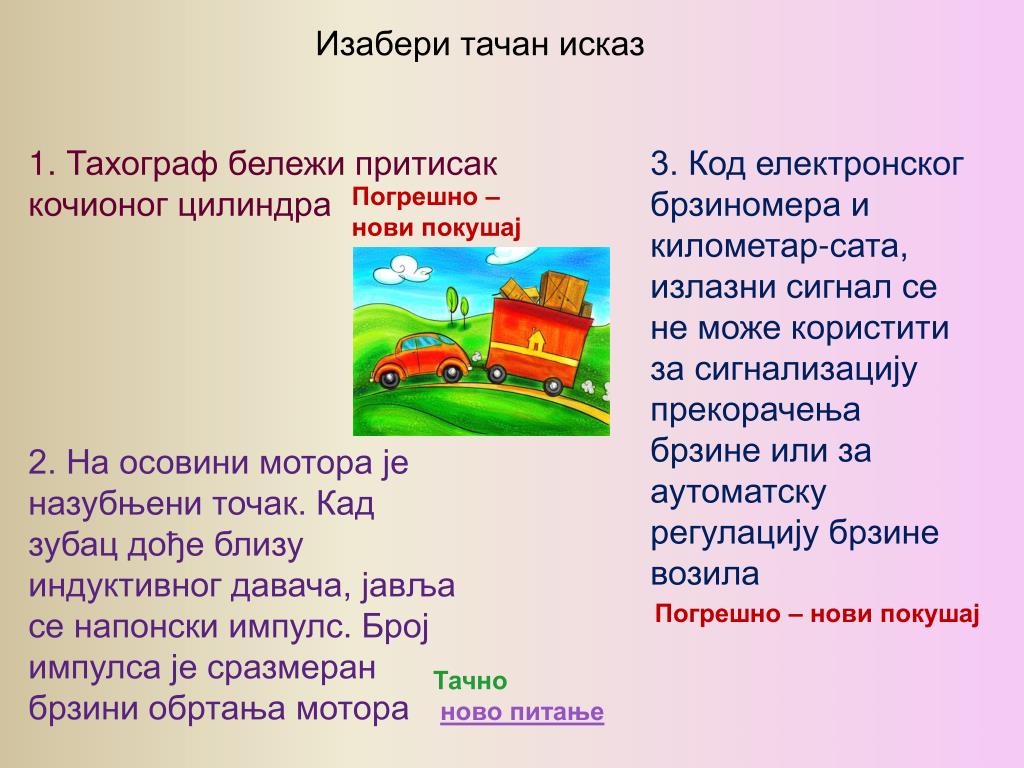 Изабери тачан исказ

1. Тахограф бележи притисак кочионог цилиндра

Погрешно – нови покушај

2. На осовини мотора је назубњени точак. Кад зубац дође близу индуктивног давача, јавља се напонски импулс. Број импулса је сразмеран брзини обртања мотора

Тачно

ново питање

3. Код електронског брзиномера и километар-сата, излазни сигнал се не може користити за сигнализацију прекорачења брзине или за аутоматску регулацију брзине возила

Погрешно – нови покушај